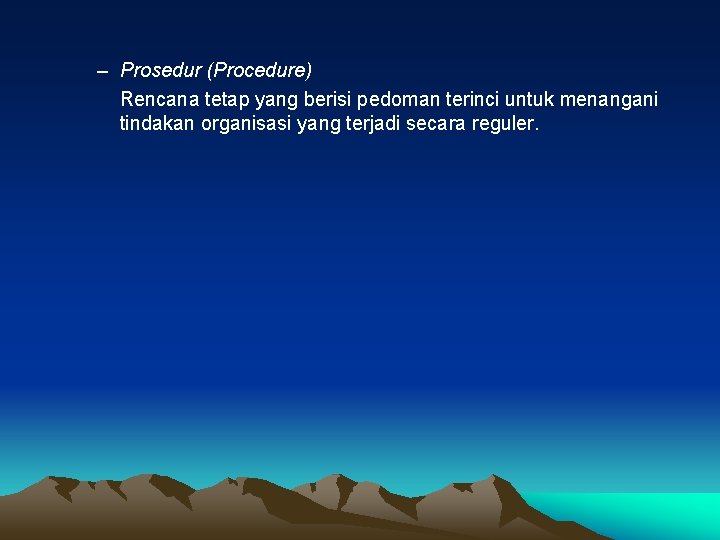 – Prosedur (Procedure)

Rencana tetap yang berisi pedoman terinci untuk menangani tindakan organisasi yang terjadi secara reguler.